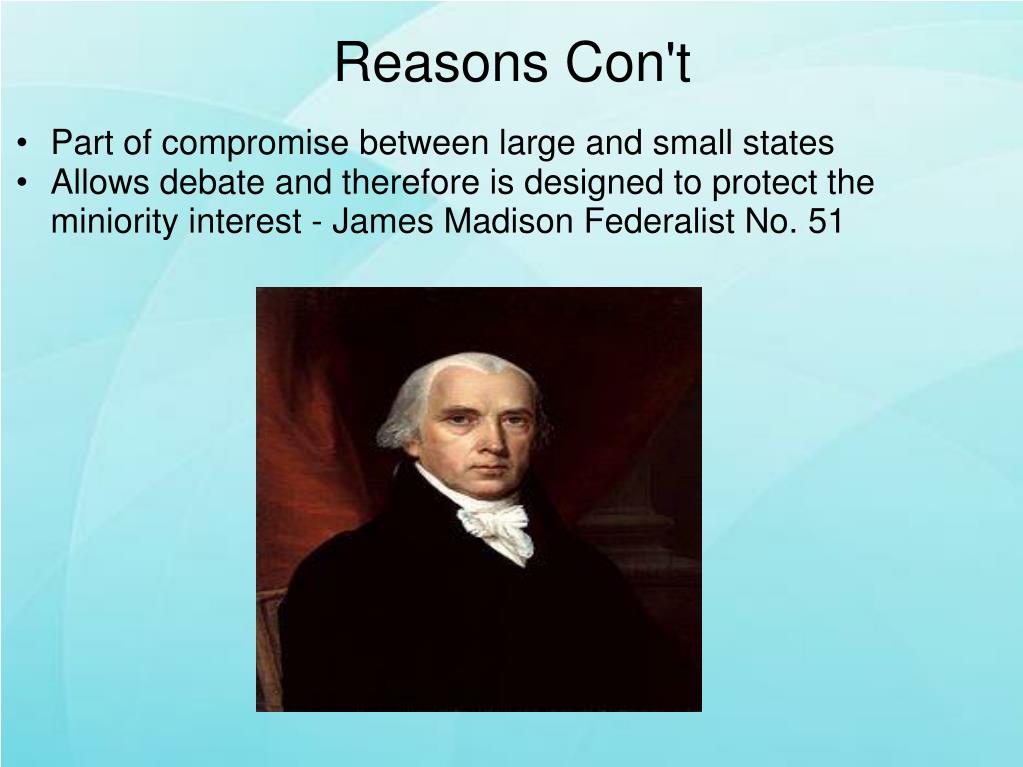 Reasons Con't

• Part of compromise between large and small states
• Allows debate and therefore is designed to protect the miniority interest - James Madison Federalist No. 51